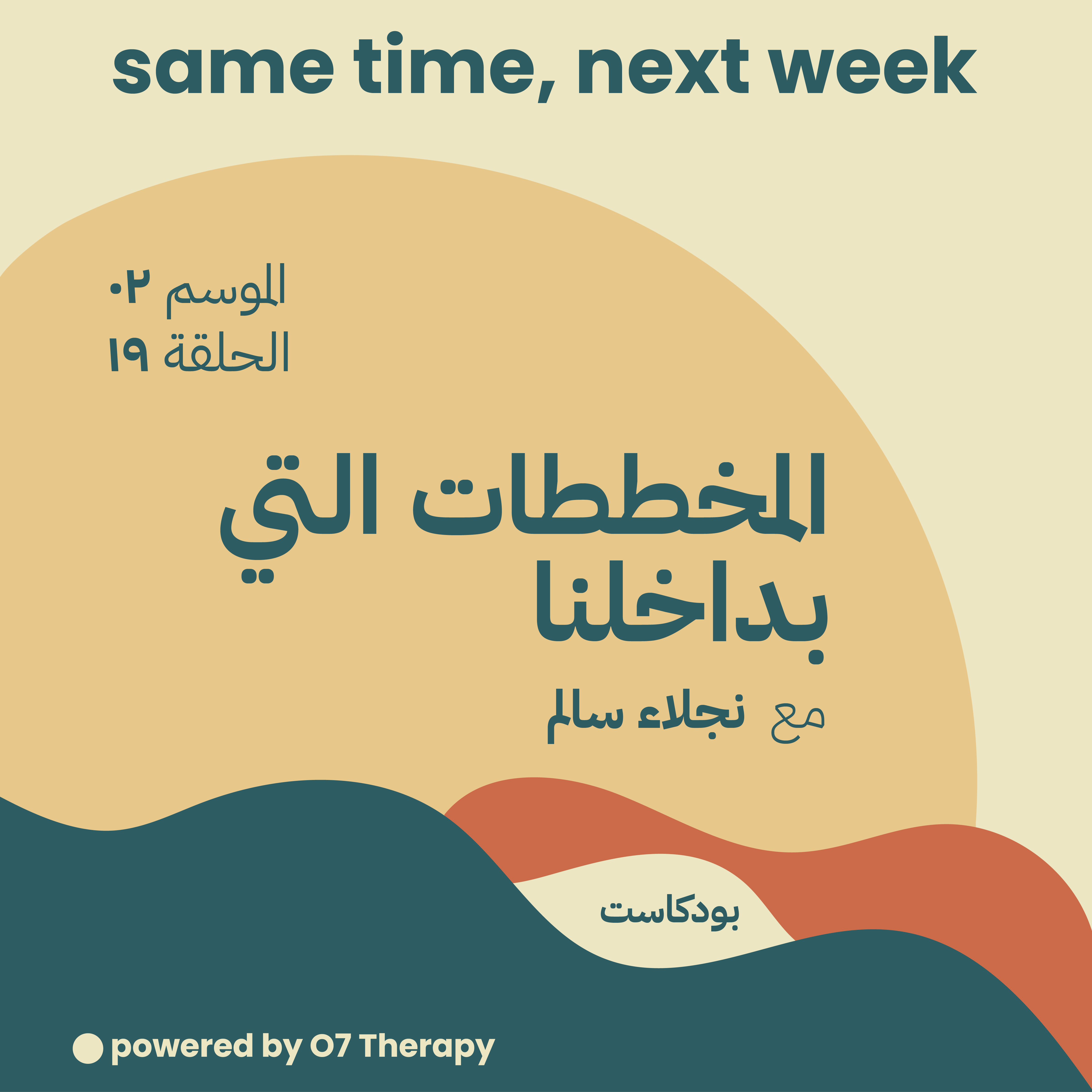 same time, next week

الموسم ٠٢
الحلقة ١٩

المخططات التي بداخلنا

مع نجلاء سالم

بودكاست

powered by O7 Therapy